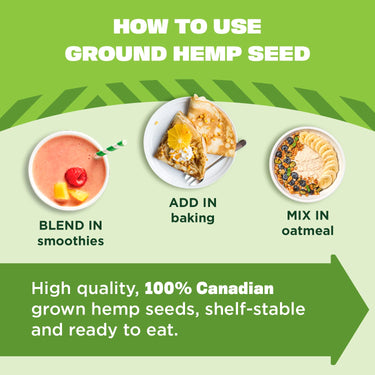 HOW TO USE
GROUND HEMP SEED

BLEND IN
smoothies

ADD IN
baking

MIX IN
oatmeal

High quality, 100% Canadian grown hemp seeds, shelf-stable and ready to eat.